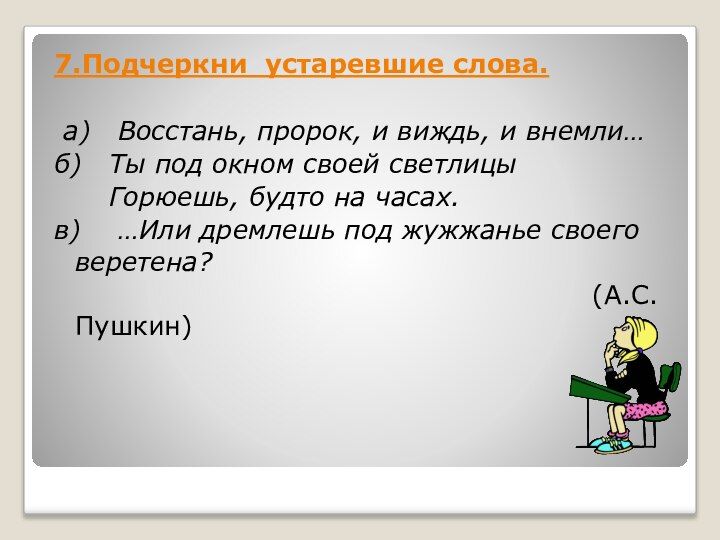 7.Подчеркни устаревшие слова.

а) Восстань, пророк, и виждь, и внемли…
б) Ты под окном своей светлицы
Горюешь, будто на часах.
в) …Или дремлешь под жужжанье своего веретена?
(А.С. Пушкин)